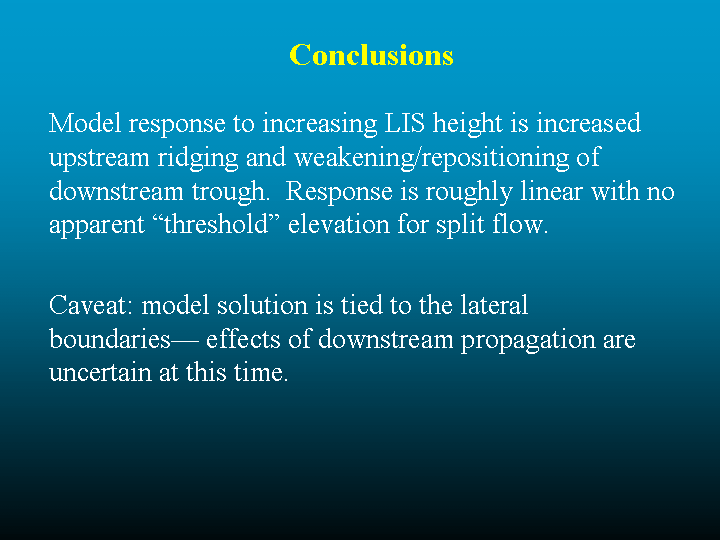 Conclusions

Model response to increasing LIS height is increased upstream ridging and weakening/repositioning of downstream trough.  Response is roughly linear with no apparent “threshold” elevation for split flow.

Caveat: model solution is tied to the lateral boundaries— effects of downstream propagation are uncertain at this time.